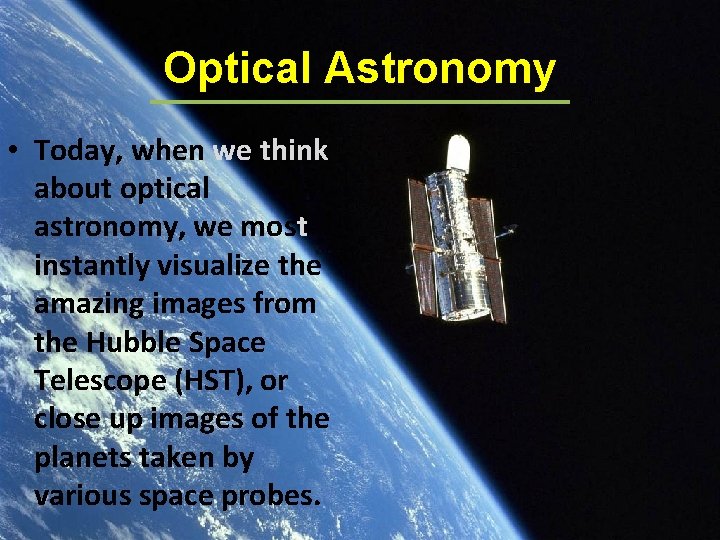 Optical Astronomy

• Today, when we think about optical astronomy, we most instantly visualize the amazing images from the Hubble Space Telescope (HST), or close up images of the planets taken by various space probes.